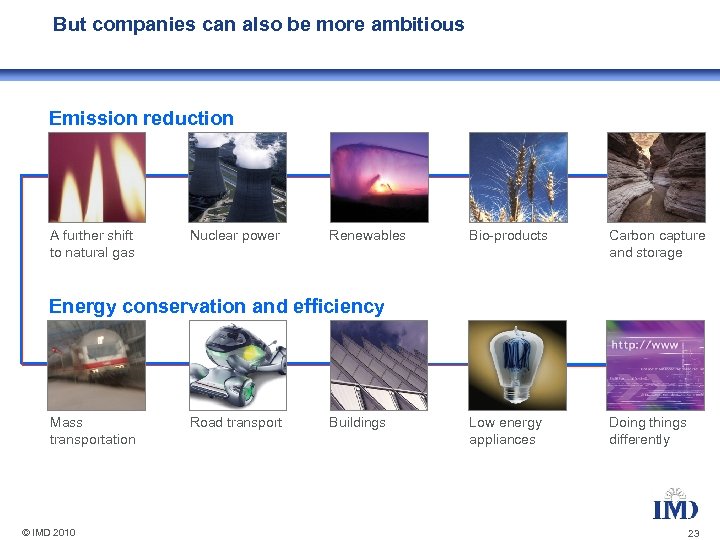 But companies can also be more ambitious

Emission reduction

A further shift to natural gas

Nuclear power

Renewables

Bio-products

Carbon capture and storage

Energy conservation and efficiency

http://www

Mass transportation

Road transport

Buildings

Low energy appliances

Doing things differently

IMD

© IMD 2010

23